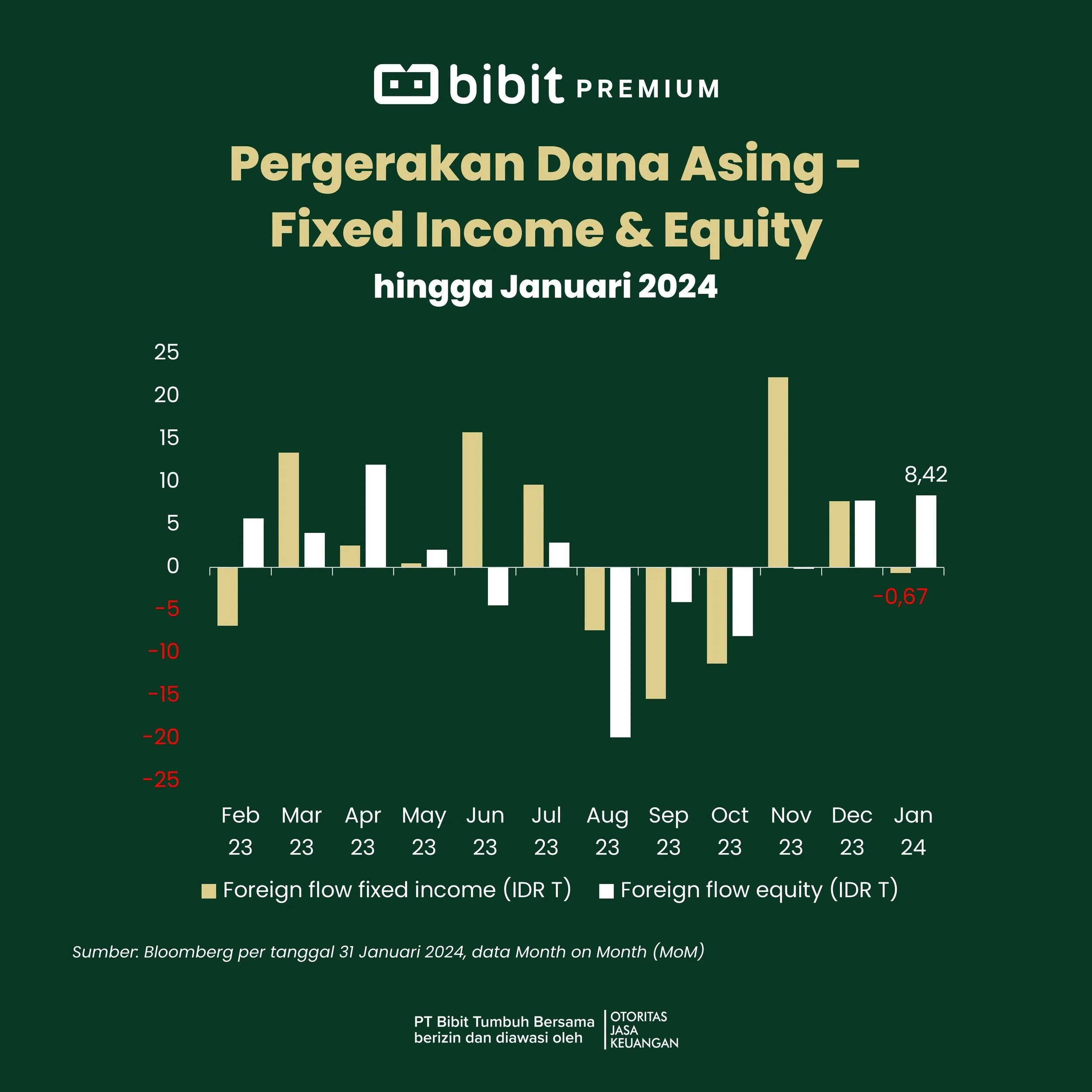 bibit PREMIUM

Pergerakan Dana Asing - Fixed Income & Equity

hingga Januari 2024

25
20
15
10
5
0
-5
-10
-15
-20
-25

8,42
-0,67

Feb 23
Mar 23
Apr 23
May 23
Jun 23
Jul 23
Aug 23
Sep 23
Oct 23
Nov 23
Dec 23
Jan 24

Foreign flow fixed income (IDR T)
Foreign flow equity (IDR T)

Sumber: Bloomberg per tanggal 31 Januari 2024, data Month on Month (MoM)

PT Bibit Tumbuh Bersama berizin dan diawasi oleh
OTORITAS JASA KEUANGAN